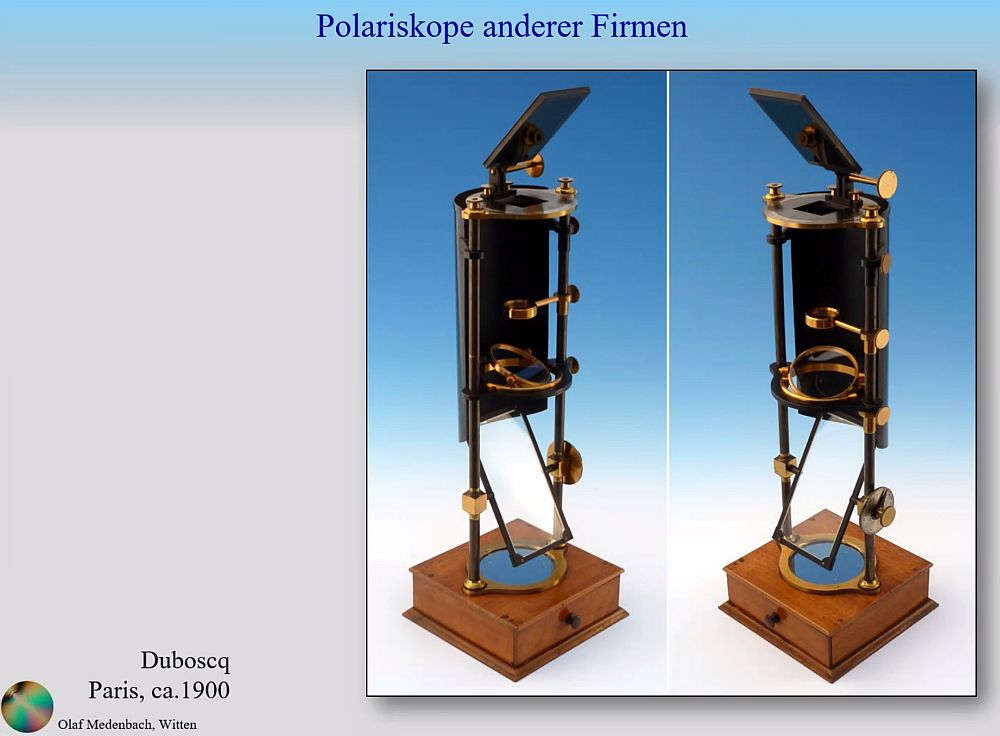 Polariskope anderer Firmen

Duboscq
Paris, ca.1900

Olaf Medenbach, Witten